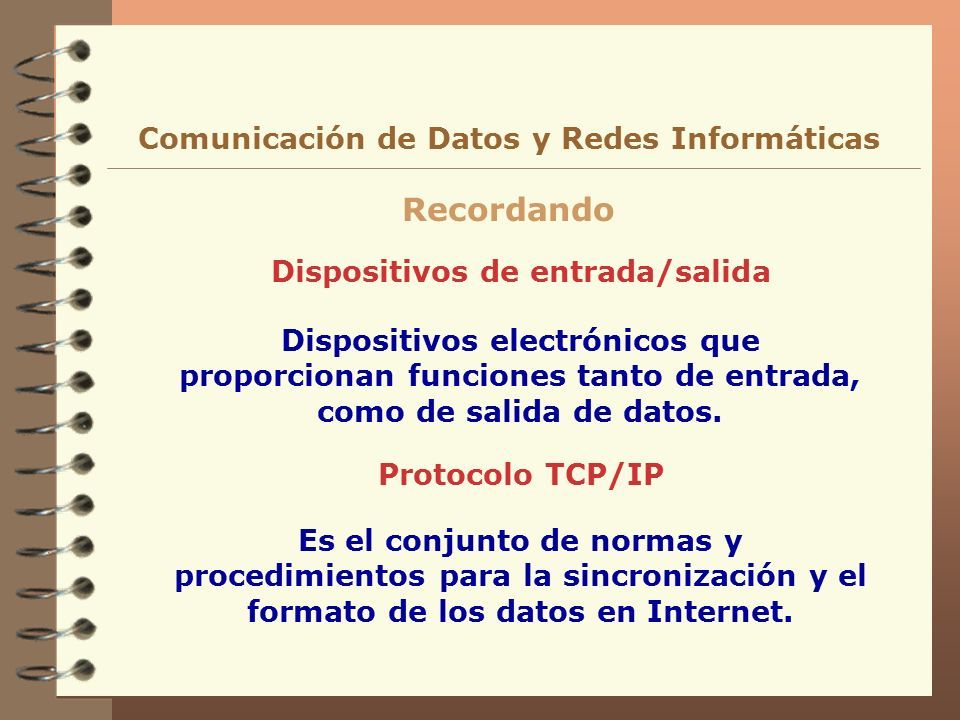 Comunicación de Datos y Redes Informáticas

Recordando

Dispositivos de entrada/salida

Dispositivos electrónicos que proporcionan funciones tanto de entrada, como de salida de datos.

Protocolo TCP/IP

Es el conjunto de normas y procedimientos para la sincronización y el formato de los datos en Internet.